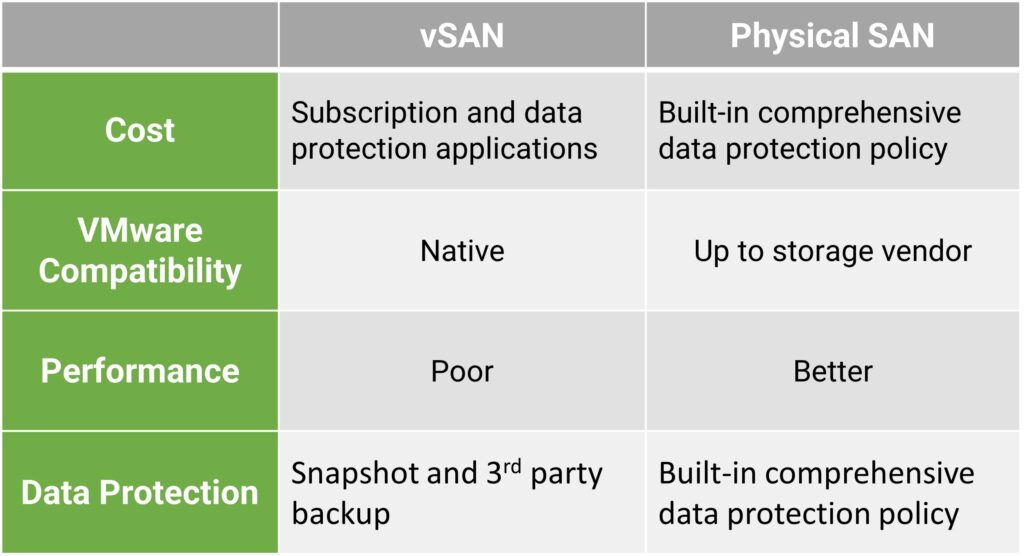 | | vSAN | Physical SAN |
|---|---|---|
| Cost | Subscription and data protection applications | Built-in comprehensive data protection policy |
| VMware Compatibility | Native | Up to storage vendor |
| Performance | Poor | Better |
| Data Protection | Snapshot and 3$^{rd}$ party backup | Built-in comprehensive data protection policy |